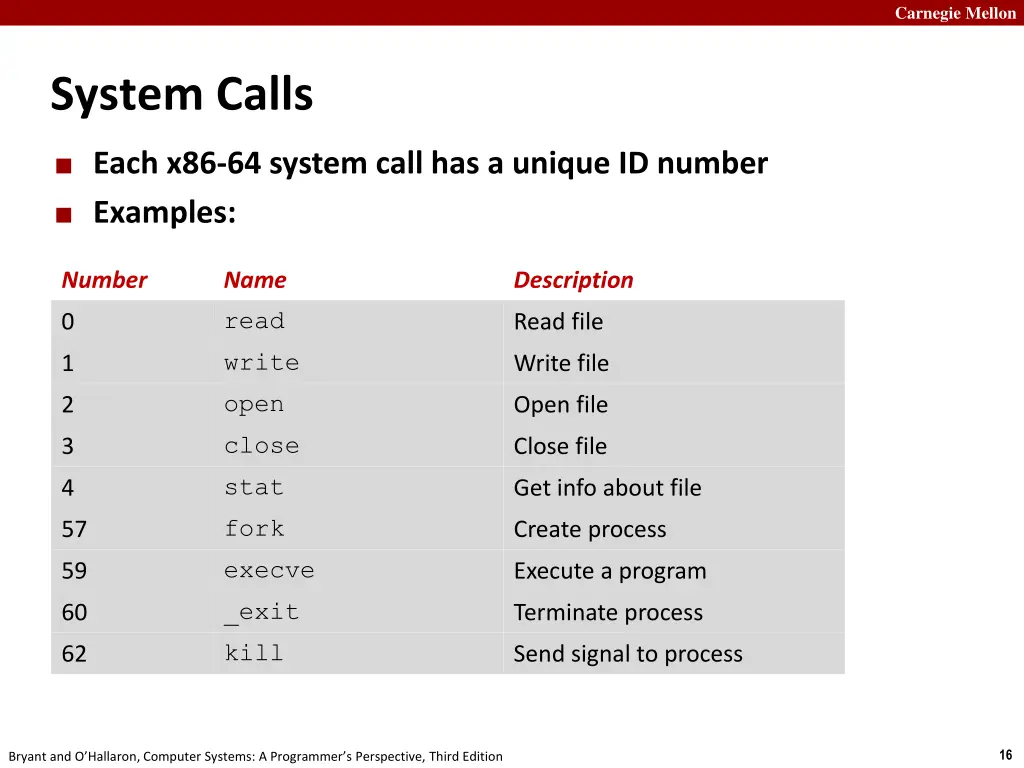 Carnegie Mellon

System Calls

Each x86-64 system call has a unique ID number

Examples:

| Number | Name | Description |
|---|---|---|
| 0 | read | Read file |
| 1 | write | Write file |
| 2 | open | Open file |
| 3 | close | Close file |
| 4 | stat | Get info about file |
| 57 | fork | Create process |
| 59 | execve | Execute a program |
| 60 | _exit | Terminate process |
| 62 | kill | Send signal to process |

Bryant and O'Hallaron, Computer Systems: A Programmer's Perspective, Third Edition

16